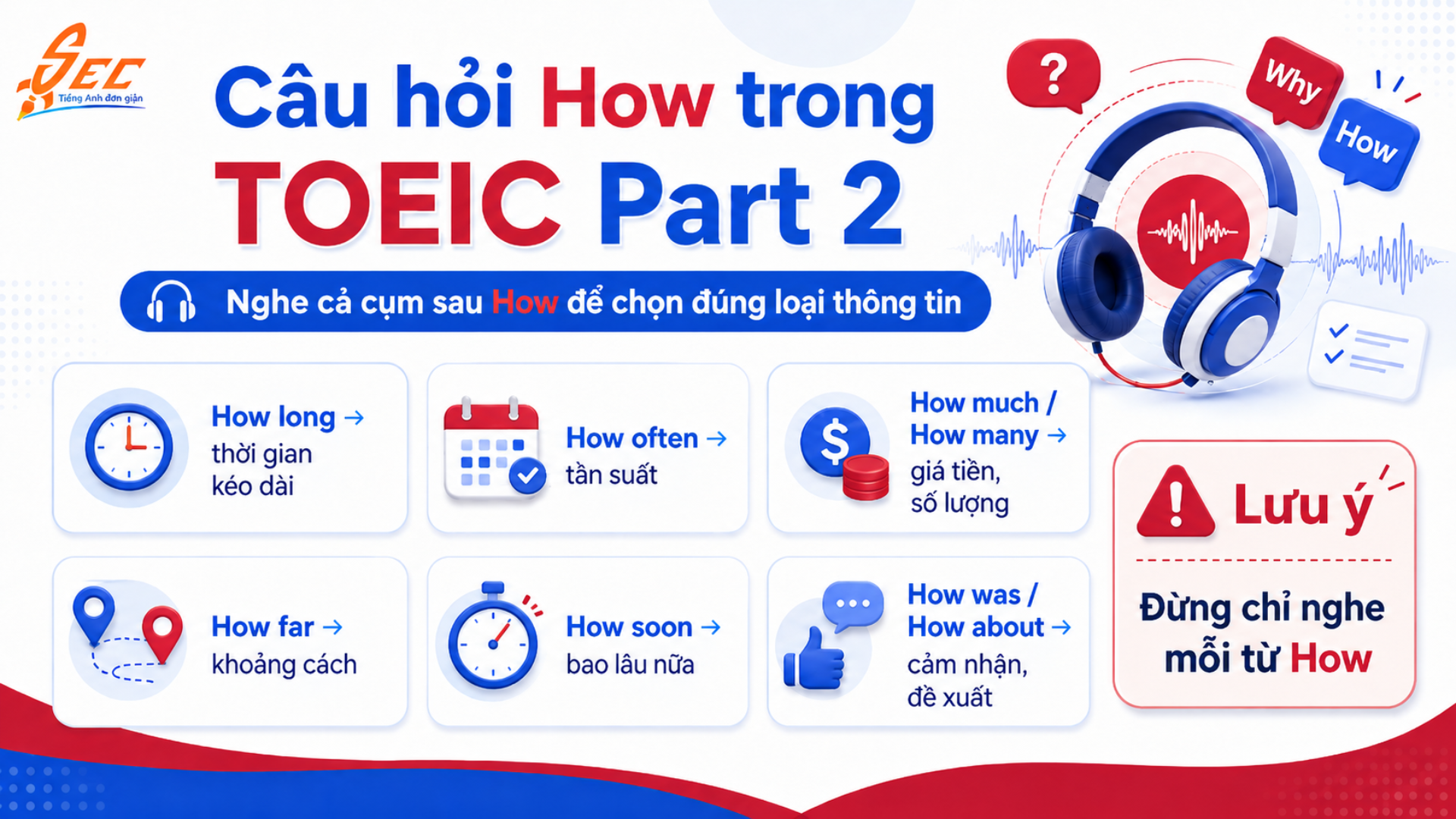 SEC
Tiếng Anh đơn giản

Câu hỏi How trong TOEIC Part 2

?
Why
How

Nghe cả cụm sau How để chọn đúng loại thông tin

How long → thời gian kéo dài

How often → tần suất

How much / How many → giá tiền, số lượng

How far → khoảng cách

How soon → bao lâu nữa

How was / How about → cảm nhận, đề xuất

Lưu ý

Đừng chỉ nghe mỗi từ How